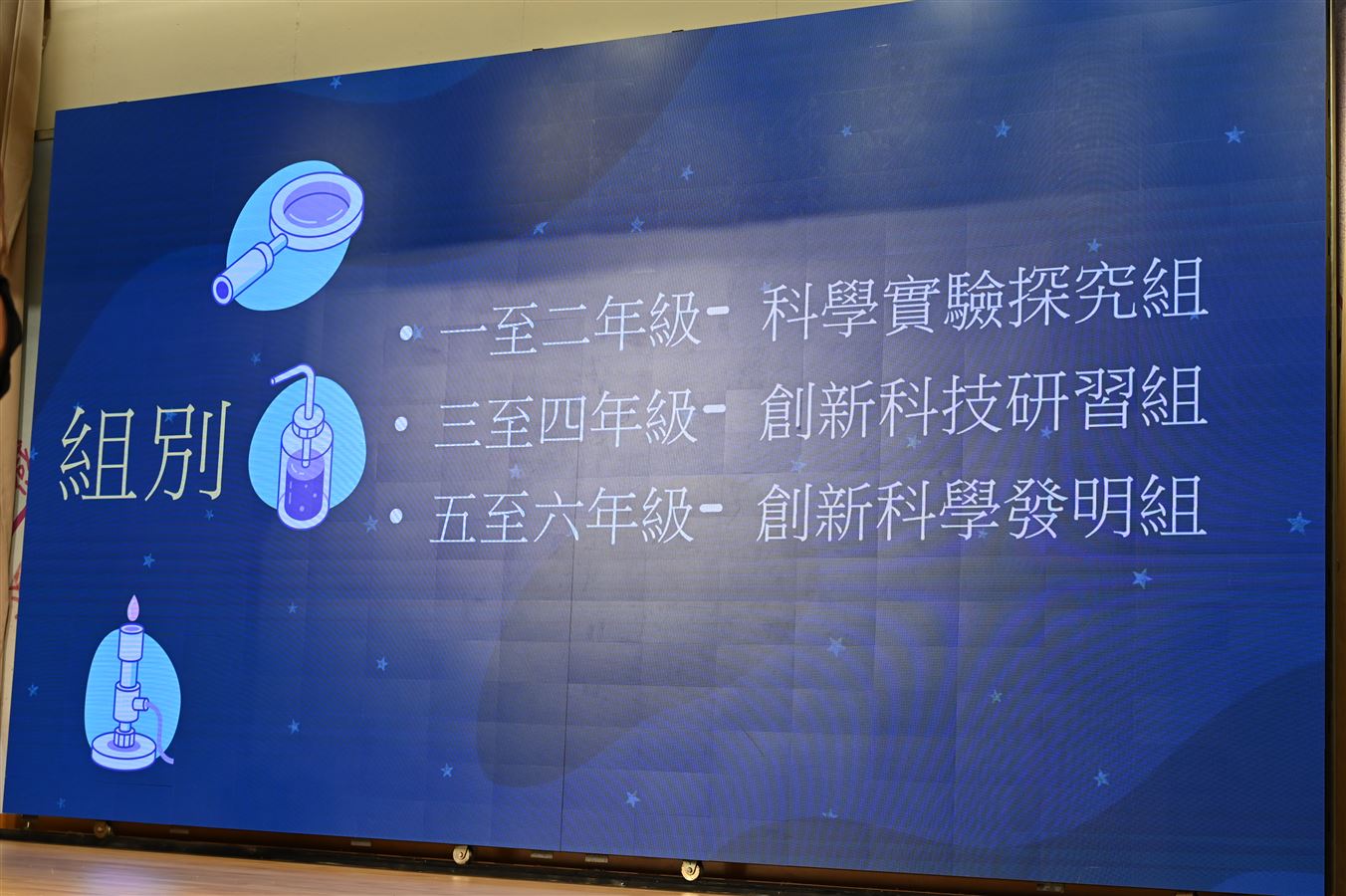 組別

• 一至二年級- 科學實驗探究組
• 三至四年級- 創新科技研習組
• 五至六年級- 創新科學發明組